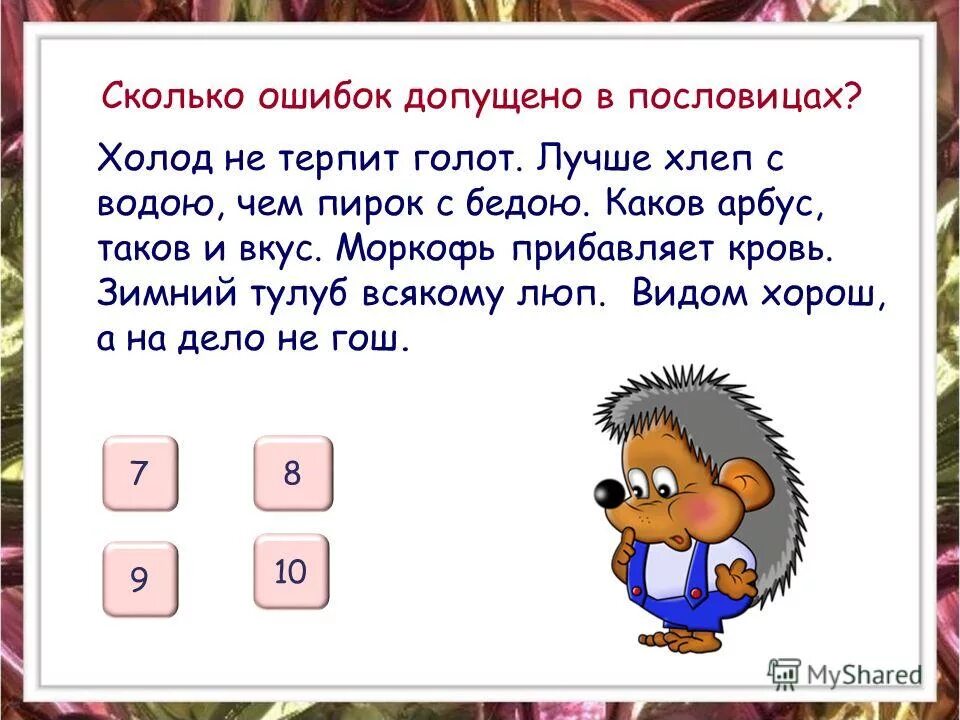 Сколько ошибок допущено в пословицах?

Холод не терпит голот. Лучше хлеп с водою, чем пирок с бедою. Каков арбус, таков и вкус. Моркофь прибавляет кровь. Зимний тулуб всякому люп. Видом хорош, а на дело не гош.

7

8

9

10

MyShared